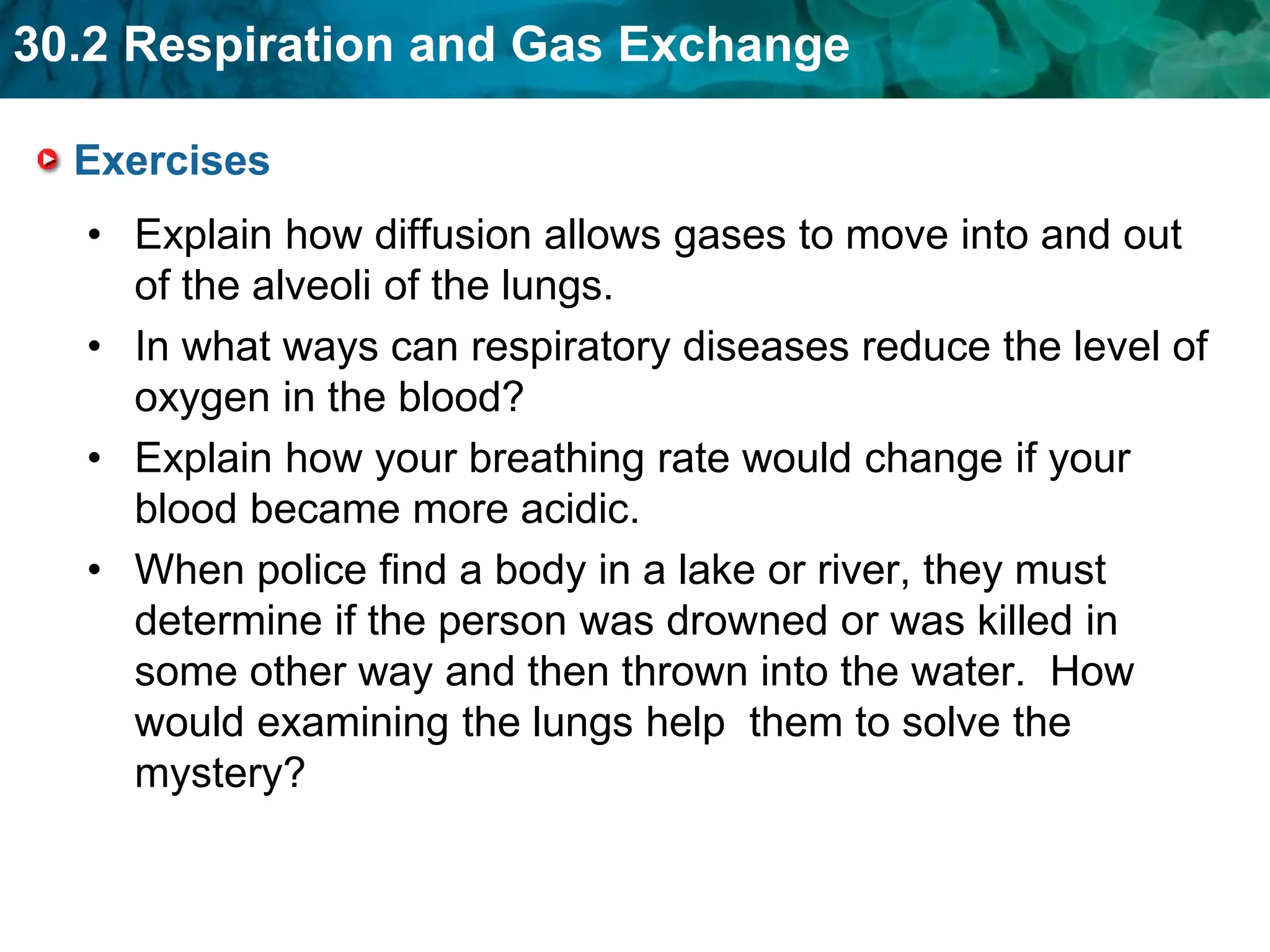 30.2 Respiration and Gas Exchange

Exercises

• Explain how diffusion allows gases to move into and out of the alveoli of the lungs.

• In what ways can respiratory diseases reduce the level of oxygen in the blood?

• Explain how your breathing rate would change if your blood became more acidic.

• When police find a body in a lake or river, they must determine if the person was drowned or was killed in some other way and then thrown into the water.  How would examining the lungs help  them to solve the mystery?